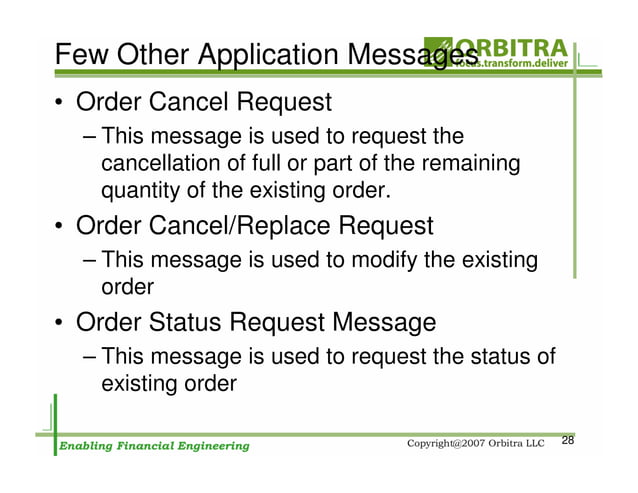 Few Other Application Messages

ORBITRA
focus.transform.deliver

• Order Cancel Request
– This message is used to request the cancellation of full or part of the remaining quantity of the existing order.

• Order Cancel/Replace Request
– This message is used to modify the existing order

• Order Status Request Message
– This message is used to request the status of existing order

Enabling Financial Engineering

Copyright@2007 Orbitra LLC

28